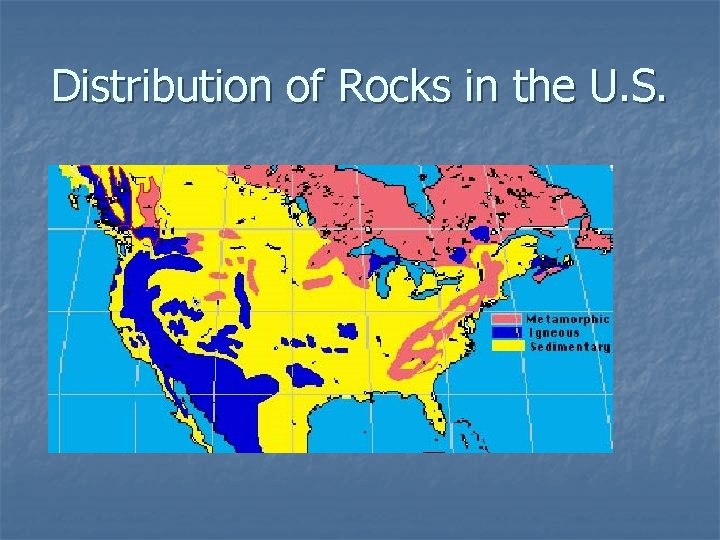 Distribution of Rocks in the U.S.

Metamorphic
Igneous
Sedimentary